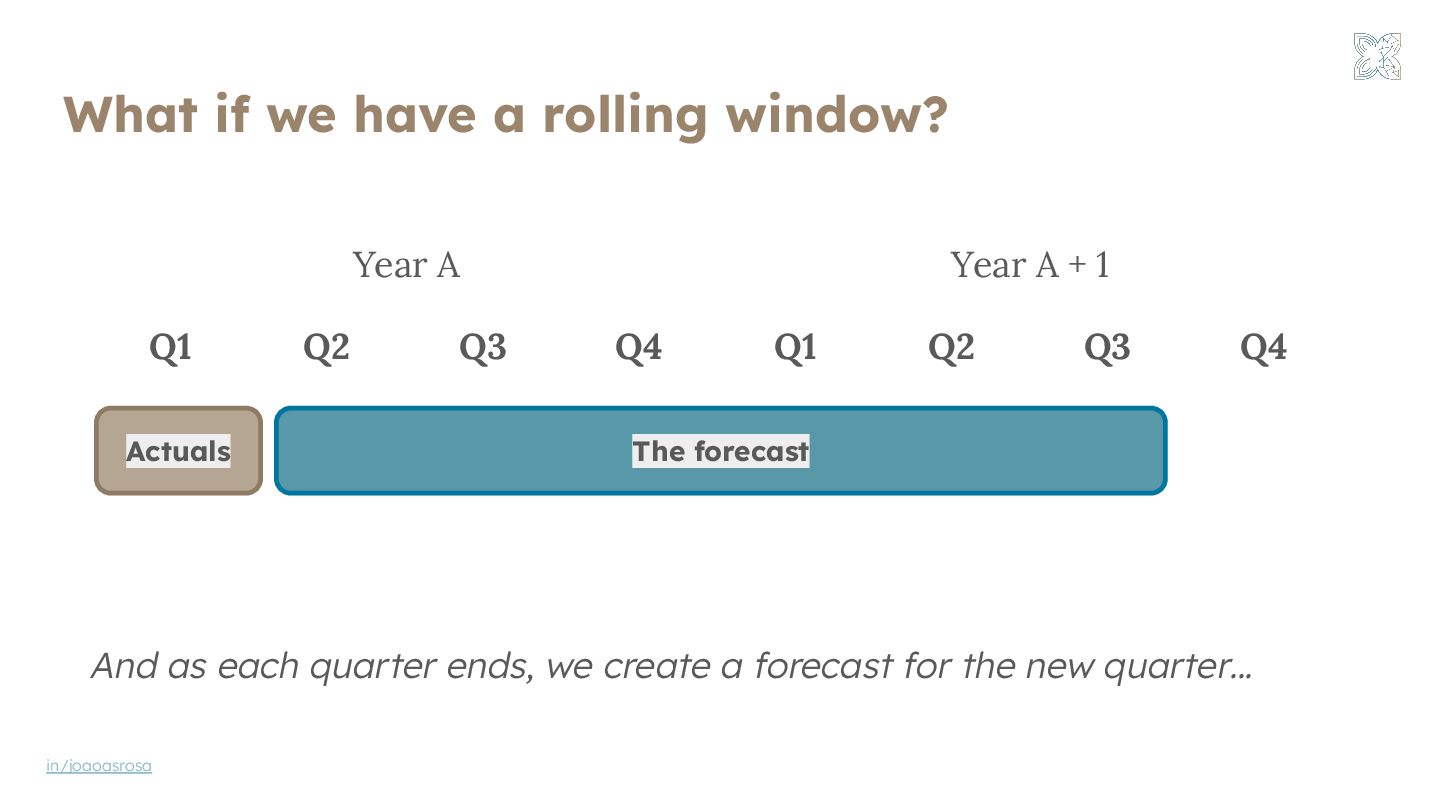 What if we have a rolling window?

Year A

Year A + 1

Q1 Q2 Q3 Q4 Q1 Q2 Q3 Q4

Actuals

The forecast

And as each quarter ends, we create a forecast for the new quarter…

in/joaoasrosa